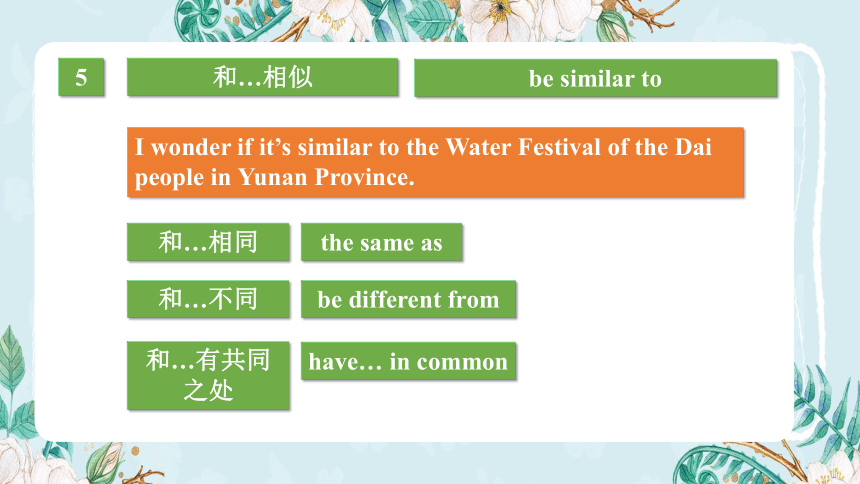 5

和…相似

be similar to

I wonder if it’s similar to the Water Festival of the Dai people in Yunan Province.

和…相同

the same as

和…不同

be different from

和…有共同之处

have… in common